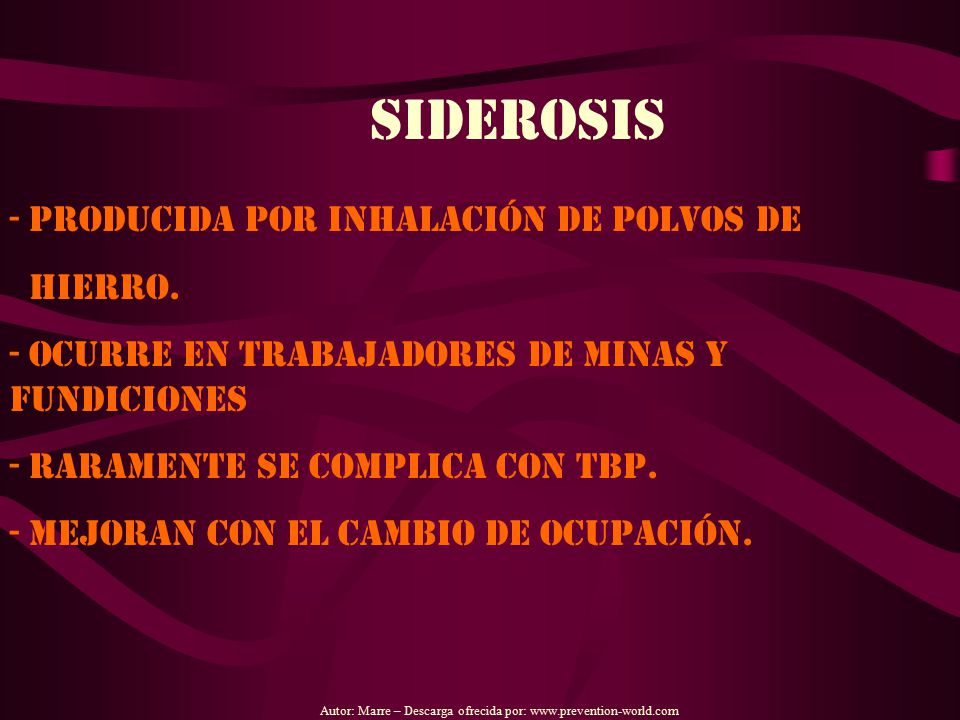 SIDEROSIS

- PRODUCIDA POR INHALACIÓN DE POLVOS DE HIERRO.

- OCURRE EN TRABAJADORES DE MINAS Y FUNDICIONES

- RARAMENTE SE COMPLICA CON TBP.

- MEJORAN CON EL CAMBIO DE OCUPACIÓN.

Autor: Marre – Descarga ofrecida por: www.prevention-world.com